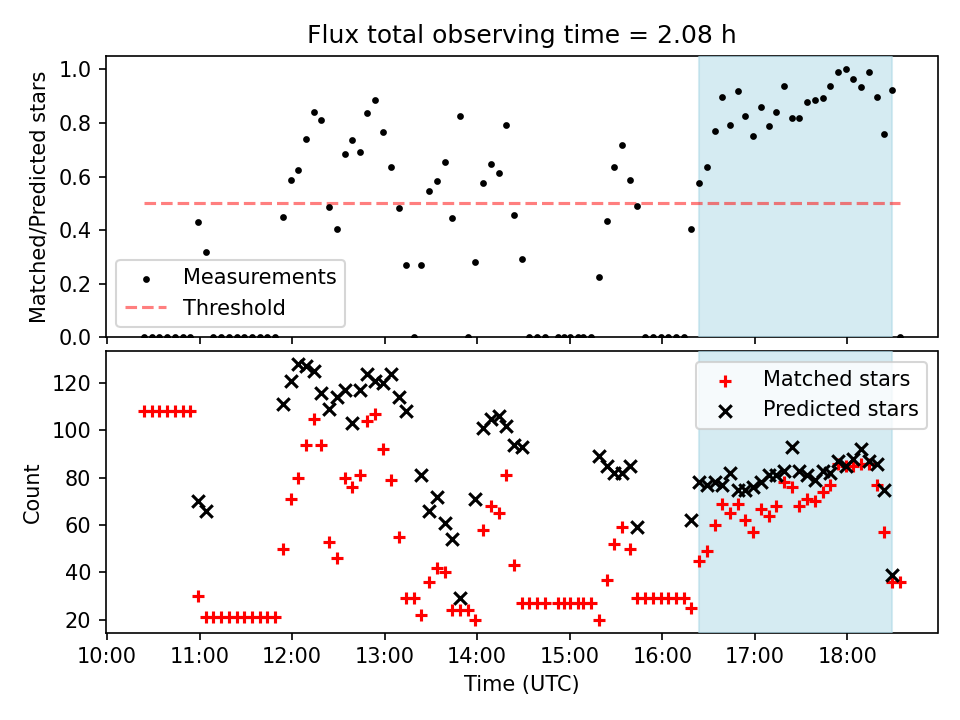 Flux total observing time = 2.08 h

Matched/Predicted stars

1.0
0.8
0.6
0.4
0.2
0.0

Measurements
Threshold

Count

120
100
80
60
40
20

Matched stars
Predicted stars

10:00 11:00 12:00 13:00 14:00 15:00 16:00 17:00 18:00

Time (UTC)